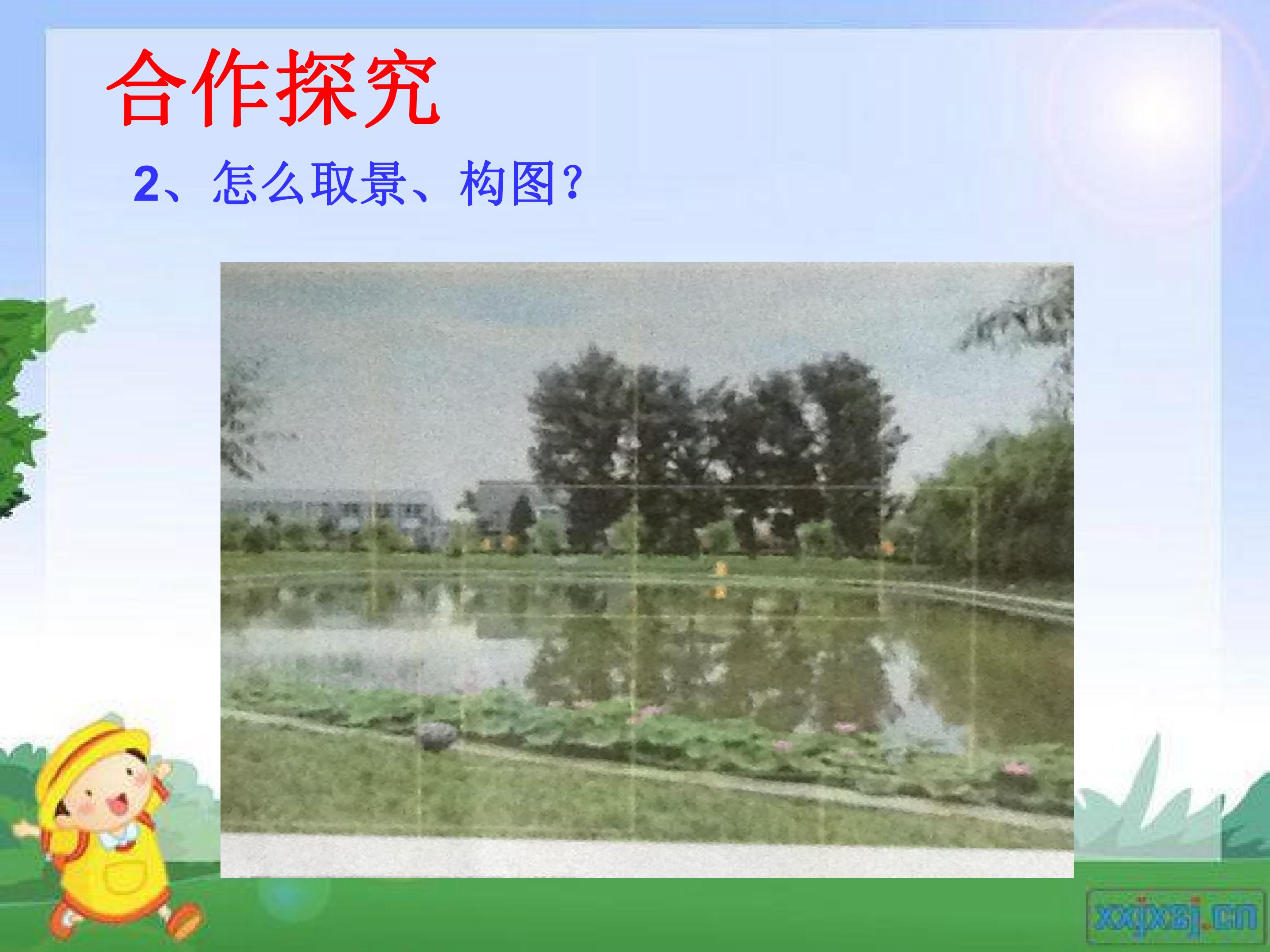 合作探究

2、怎么取景、构图?

xxjxsj.cn